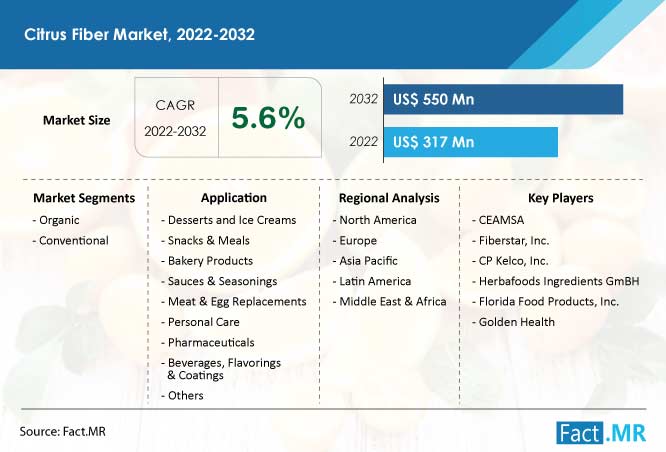 Citrus Fiber Market, 2022-2032

Market Size

CAGR
2022-2032

5.6%

2032 US$ 550 Mn

2022 US$ 317 Mn

Market Segments
- Organic
- Conventional

Application
- Desserts and Ice Creams
- Snacks & Meals
- Bakery Products
- Sauces & Seasonings
- Meat & Egg Replacements
- Personal Care
- Pharmaceuticals
- Beverages, Flavorings & Coatings
- Others

Regional Analysis
- North America
- Europe
- Asia Pacific
- Latin America
- Middle East & Africa

Key Players
- CEAMSA
- Fiberstar, Inc.
- CP Kelco, Inc.
- Herbafoods Ingredients GmBH
- Florida Food Products, Inc.
- Golden Health

Source: Fact.MR

Fact.MR